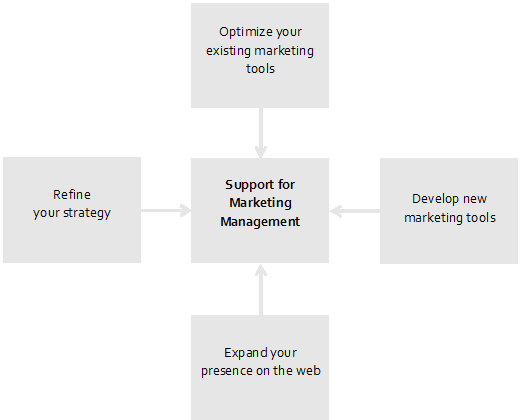 Optimize your existing marketing tools

Refine your strategy

Support for Marketing Management

Develop new marketing tools

Expand your presence on the web